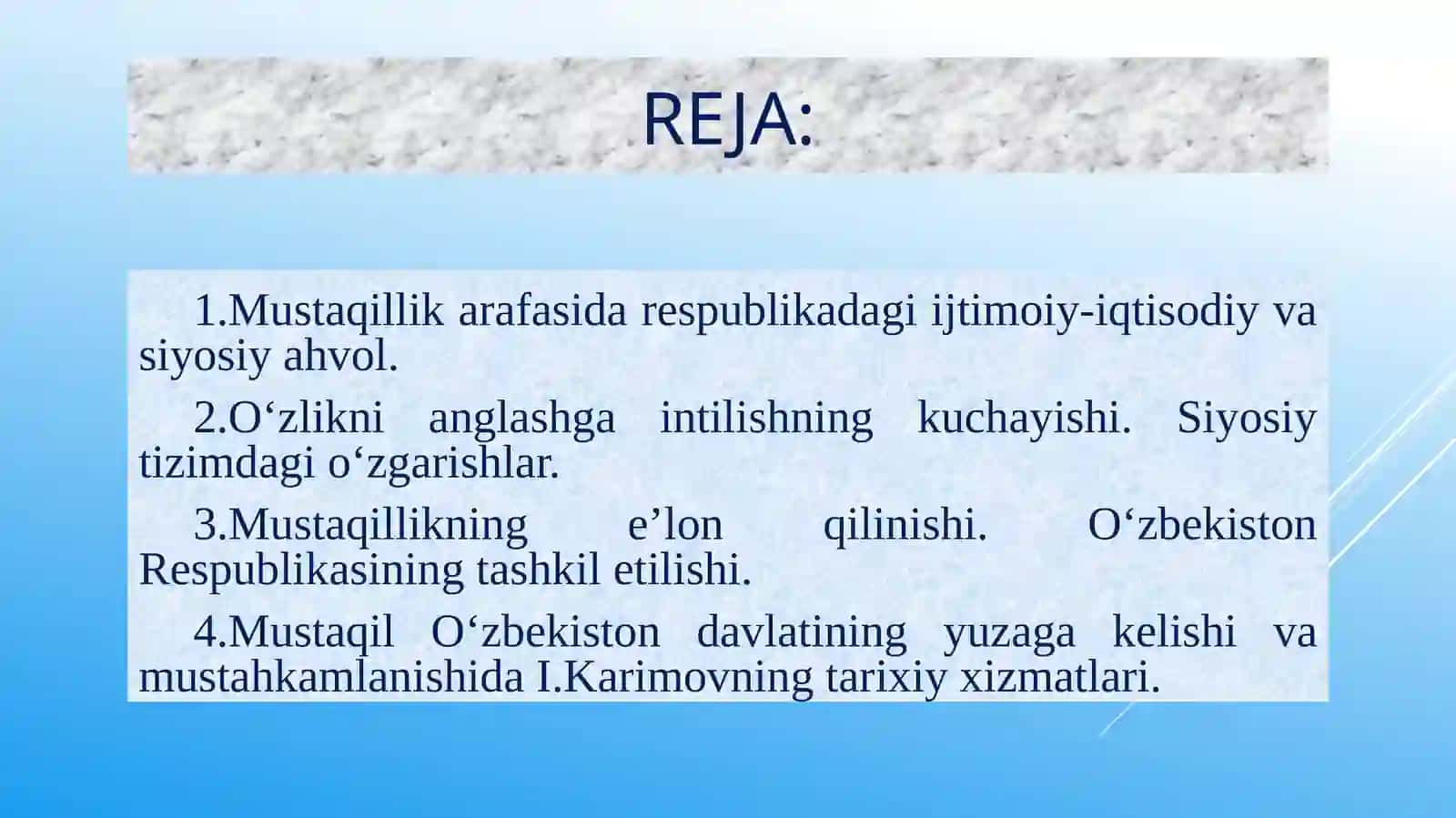 REJA:

1.Mustaqillik arafasida respublikadagi ijtimoiy-iqtisodiy va siyosiy ahvol.

2.O‘zlikni anglashga intilishning kuchayishi. Siyosiy tizimdagi o‘zgarishlar.

3.Mustaqillikning e’lon qilinishi. O‘zbekiston Respublikasining tashkil etilishi.

4.Mustaqil O‘zbekiston davlatining yuzaga kelishi va mustahkamlanishida I.Karimovning tarixiy xizmatlari.